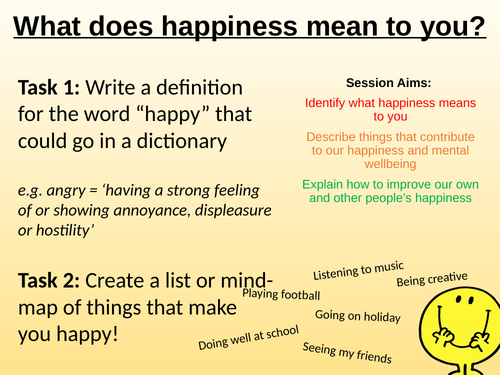 What does happiness mean to you?

Task 1: Write a definition for the word “happy” that could go in a dictionary

e.g. angry = ‘having a strong feeling of or showing annoyance, displeasure or hostility’

Task 2: Create a list or mind-map of things that make you happy!

Session Aims:

Identify what happiness means to you

Describe things that contribute to our happiness and mental wellbeing

Explain how to improve our own and other people’s happiness

Listening to music

Being creative

Playing football

Going on holiday

Doing well at school

Seeing my friends